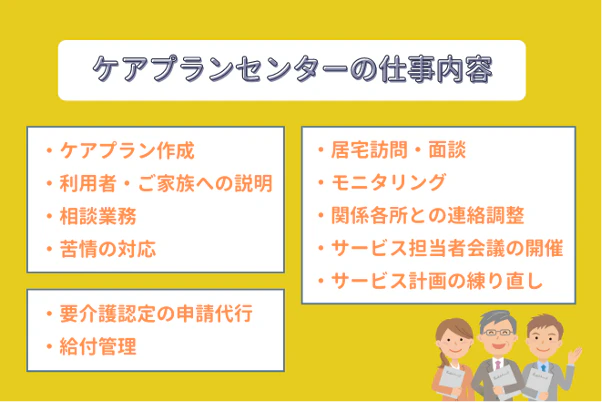 ケアプランセンターの仕事内容

・ケアプラン作成
・利用者・ご家族への説明
・相談業務
・苦情の対応

・要介護認定の申請代行
・給付管理

・居宅訪問・面談
・モニタリング
・関係各所との連絡調整
・サービス担当者会議の開催
・サービス計画の練り直し